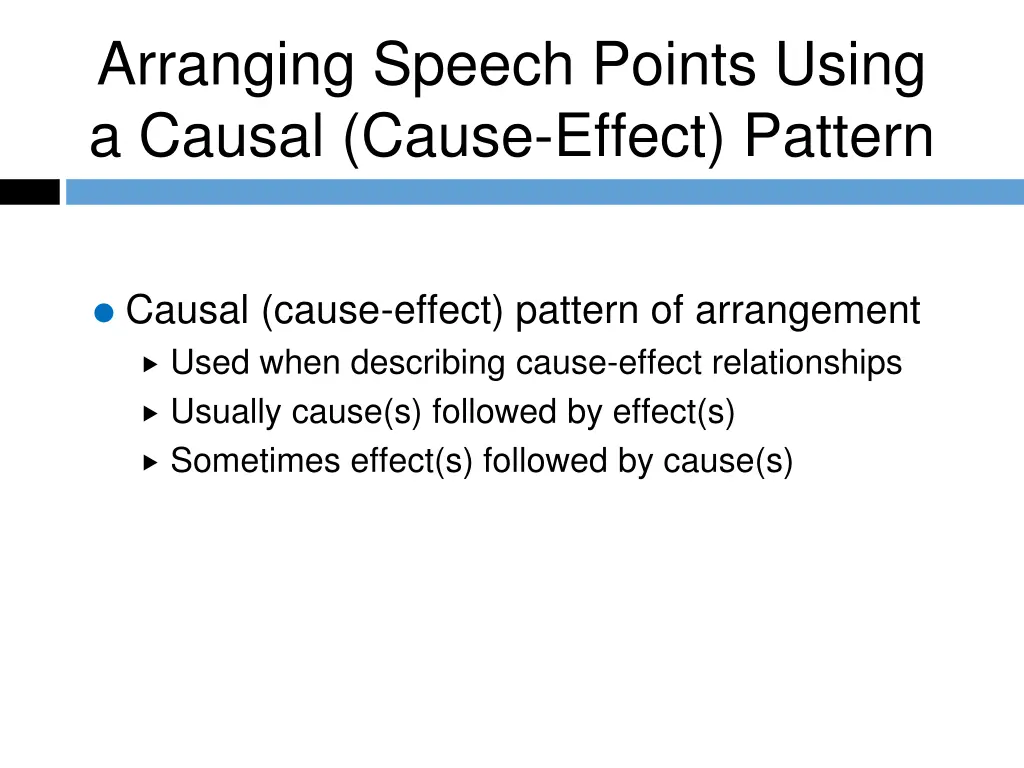 Arranging Speech Points Using a Causal (Cause-Effect) Pattern

Causal (cause-effect) pattern of arrangement

Used when describing cause-effect relationships

Usually cause(s) followed by effect(s)

Sometimes effect(s) followed by cause(s)